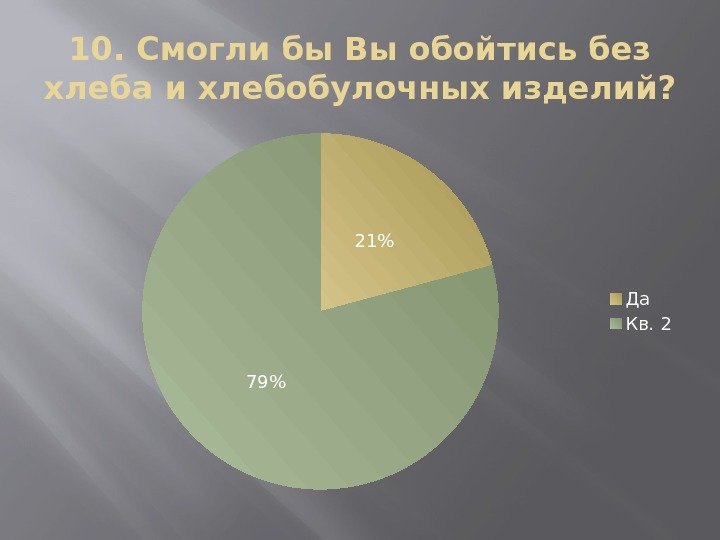 10. Смогли бы Вы обойтись без хлеба и хлебобулочных изделий?

21%

79%

Да
Кв. 2